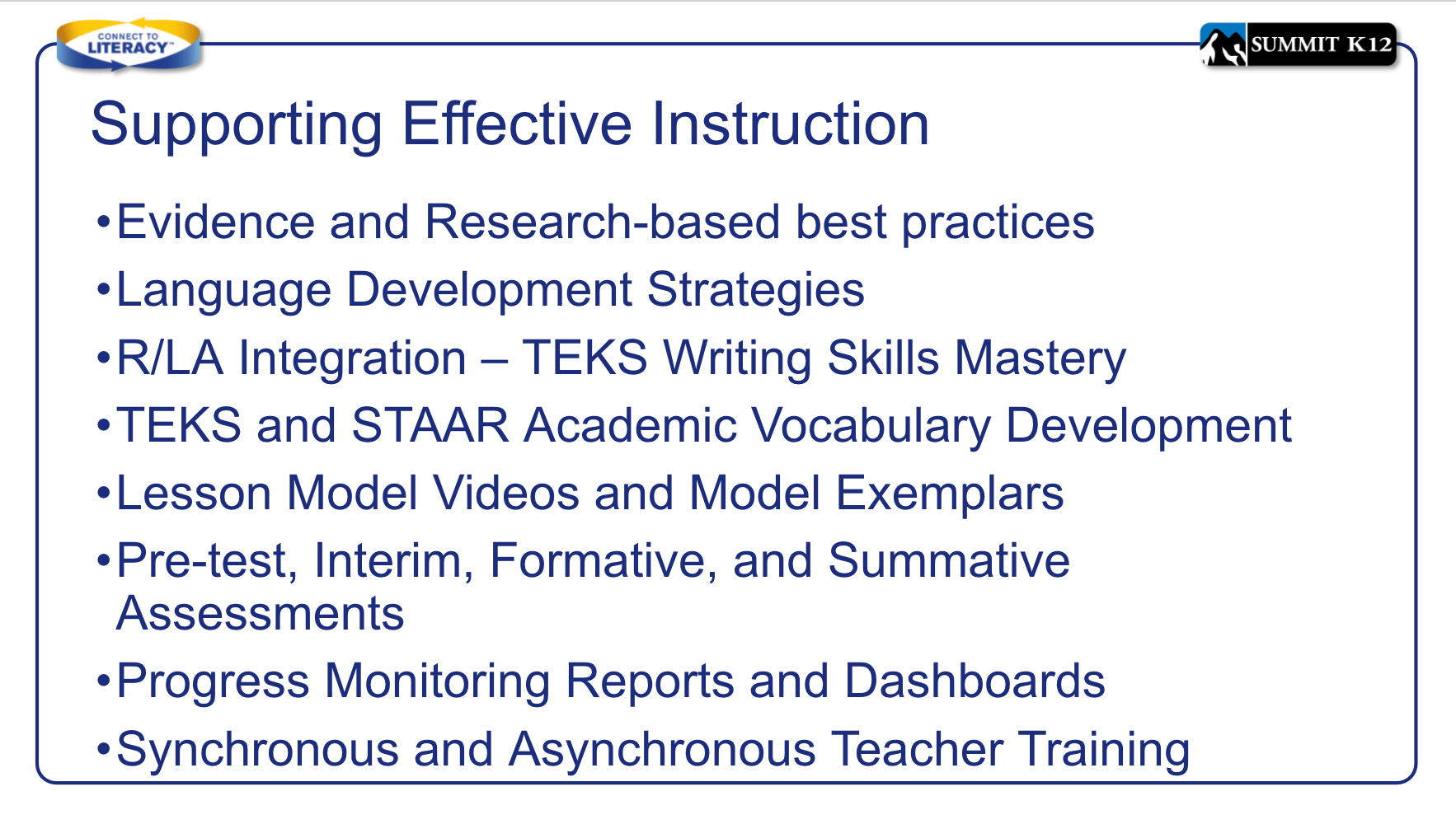 CONNECT TO LITERACY

SUMMIT K12

Supporting Effective Instruction

•Evidence and Research-based best practices
•Language Development Strategies
•R/LA Integration – TEKS Writing Skills Mastery
•TEKS and STAAR Academic Vocabulary Development
•Lesson Model Videos and Model Exemplars
•Pre-test, Interim, Formative, and Summative Assessments
•Progress Monitoring Reports and Dashboards
•Synchronous and Asynchronous Teacher Training